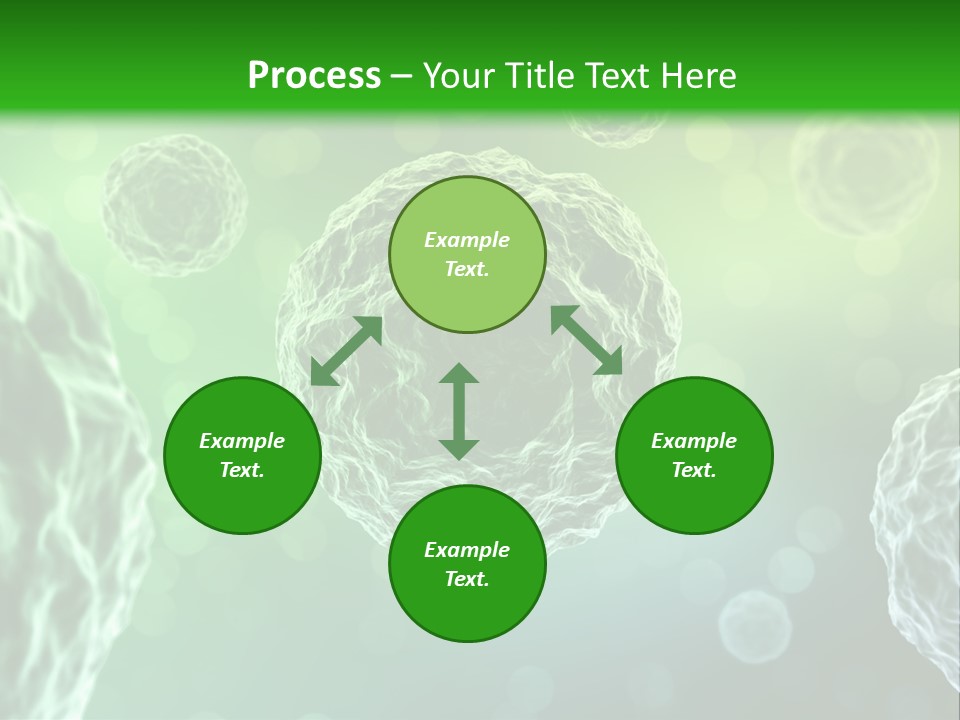 Process – Your Title Text Here

Example Text.

Example Text.

Example Text.

Example Text.